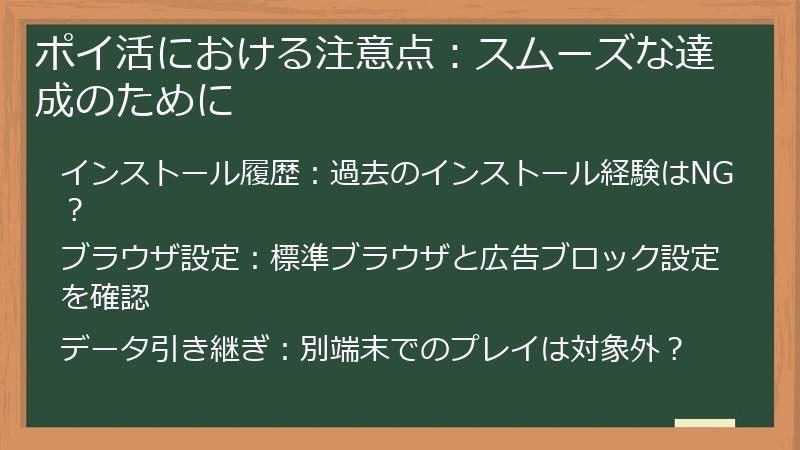 ポイ活における注意点：スムーズな達成のために

インストール履歴：過去のインストール経験はNG？

ブラウザ設定：標準ブラウザと広告ブロック設定を確認

データ引き継ぎ：別端末でのプレイは対象外？